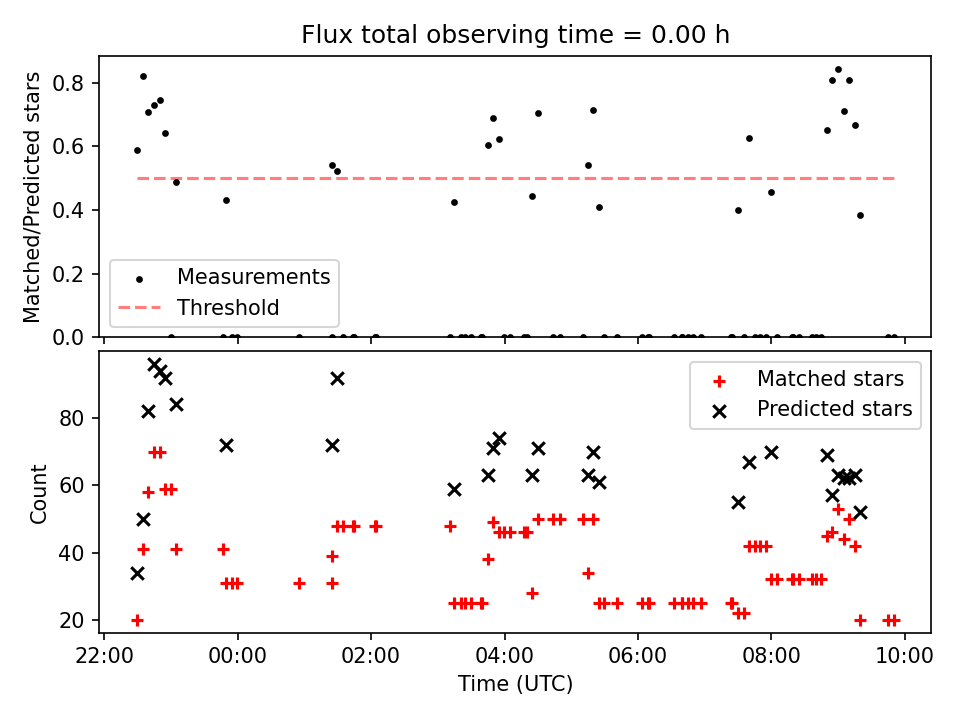 Flux total observing time = 0.00 h

Matched/Predicted stars

0.8
0.6
0.4
0.2
0.0

Measurements
Threshold

Count

80
60
40
20

Matched stars
Predicted stars

22:00
00:00
02:00
04:00
06:00
08:00
10:00

Time (UTC)